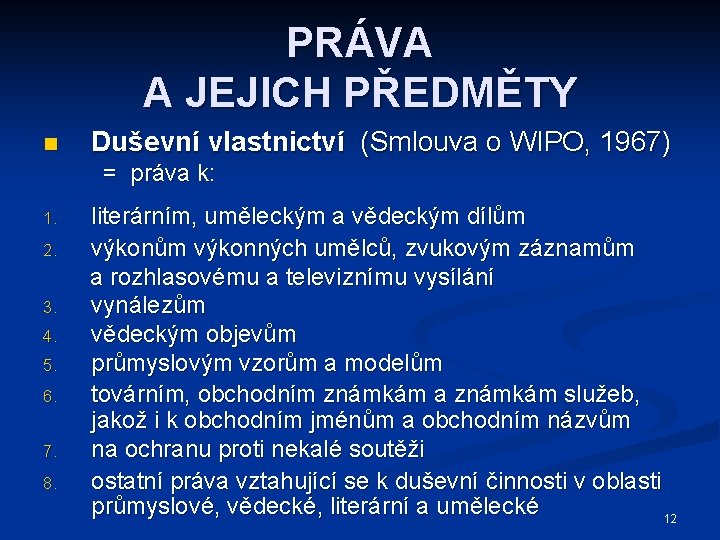 PRÁVA
A JEJICH PŘEDMĚTY

Duševní vlastnictví (Smlouva o WIPO, 1967)
= práva k:

1. literárním, uměleckým a vědeckým dílům
2. výkonům výkonných umělců, zvukovým záznamům a rozhlasovému a televiznímu vysílání
3. vynálezům
4. vědeckým objevům
5. průmyslovým vzorům a modelům
6. továrním, obchodním známkám a známkám služeb, jakož i k obchodním jménům a obchodním názvům
7. na ochranu proti nekalé soutěži
8. ostatní práva vztahující se k duševní činnosti v oblasti průmyslové, vědecké, literární a umělecké

12